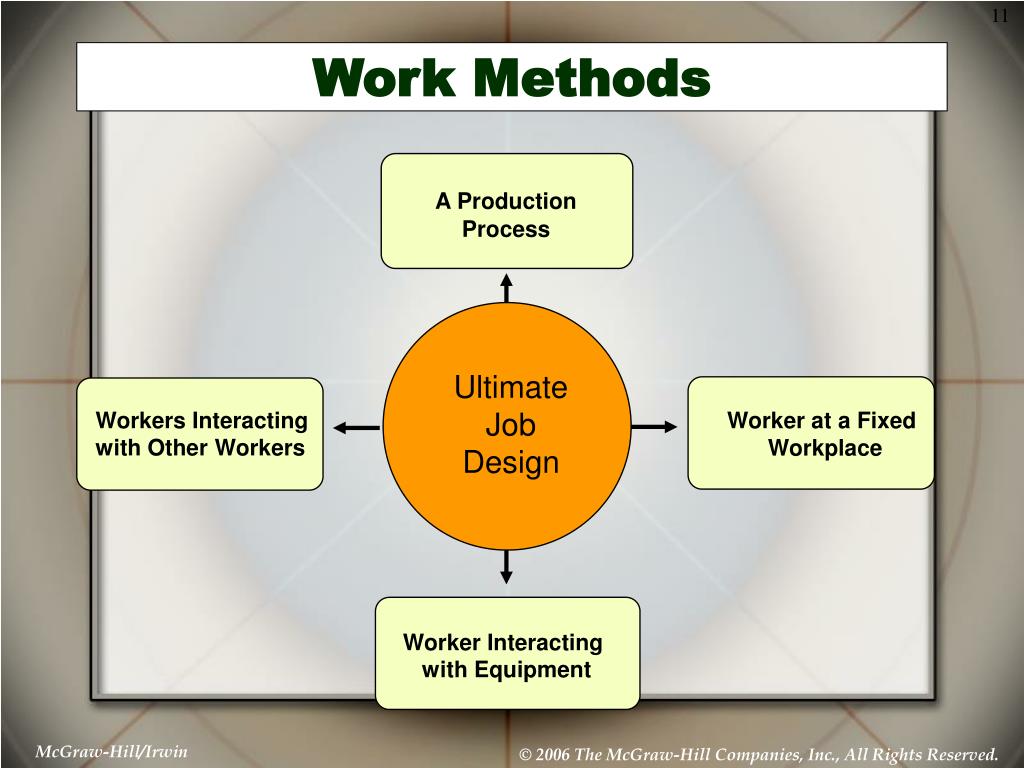 11

Work Methods

A Production Process

Workers Interacting with Other Workers

Ultimate Job Design

Worker at a Fixed Workplace

Worker Interacting with Equipment

McGraw-Hill/Irwin

© 2006 The McGraw-Hill Companies, Inc., All Rights Reserved.